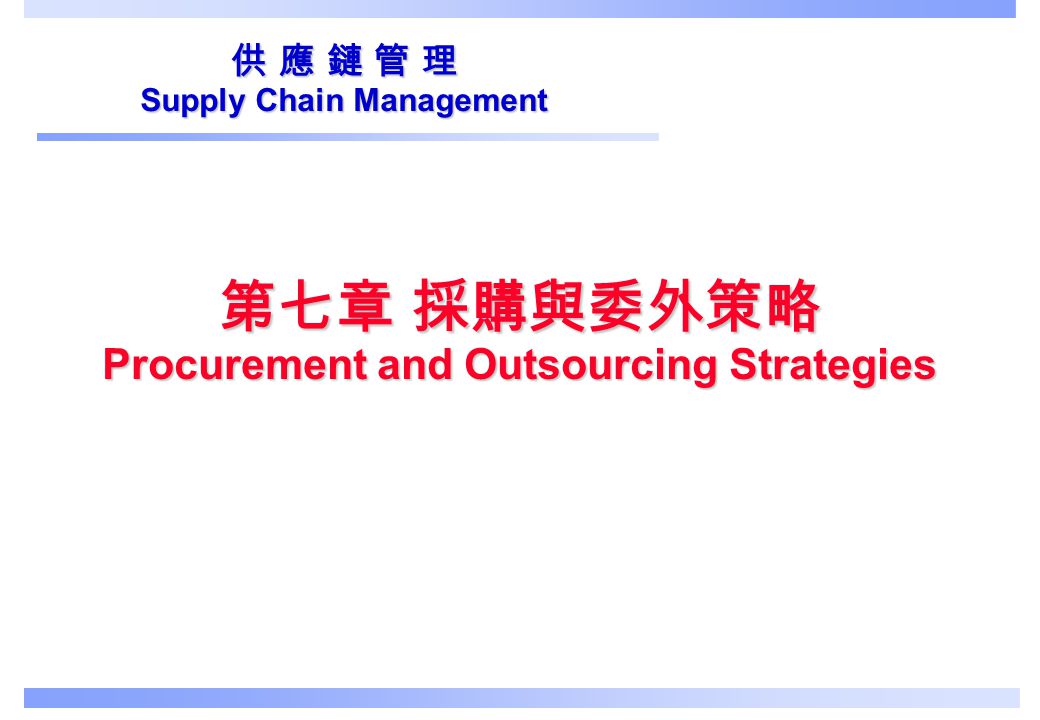 供 應 鏈 管 理
Supply Chain Management

第七章 採購與委外策略
Procurement and Outsourcing Strategies